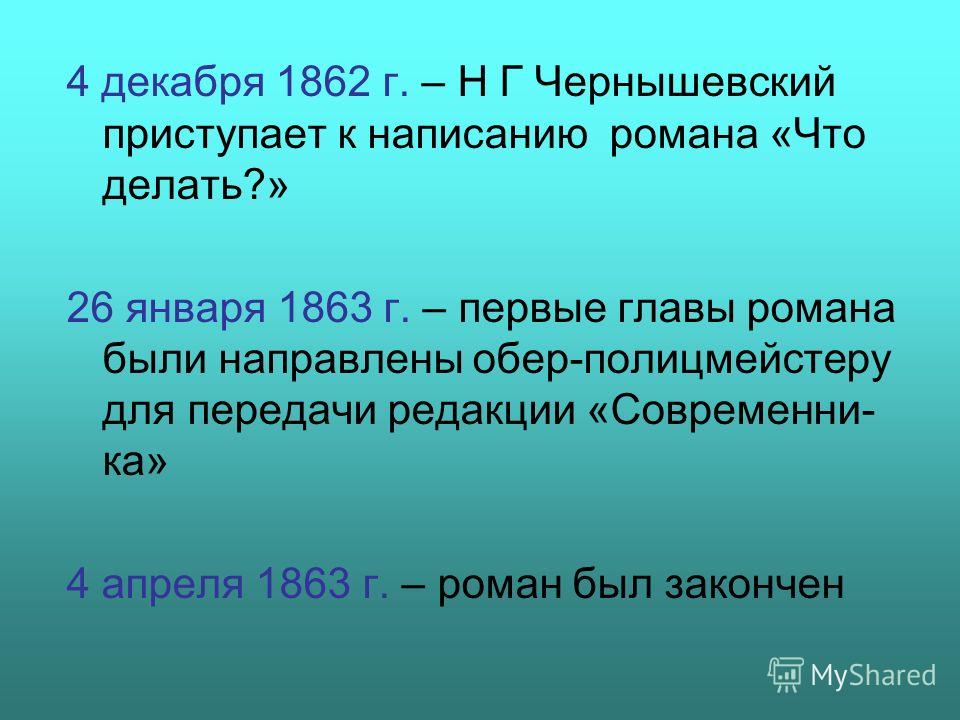 4 декабря 1862 г. – Н Г Чернышевский приступает к написанию романа «Что делать?»

26 января 1863 г. – первые главы романа были направлены обер-полицмейстеру для передачи редакции «Современника»

4 апреля 1863 г. – роман был закончен

MyShared